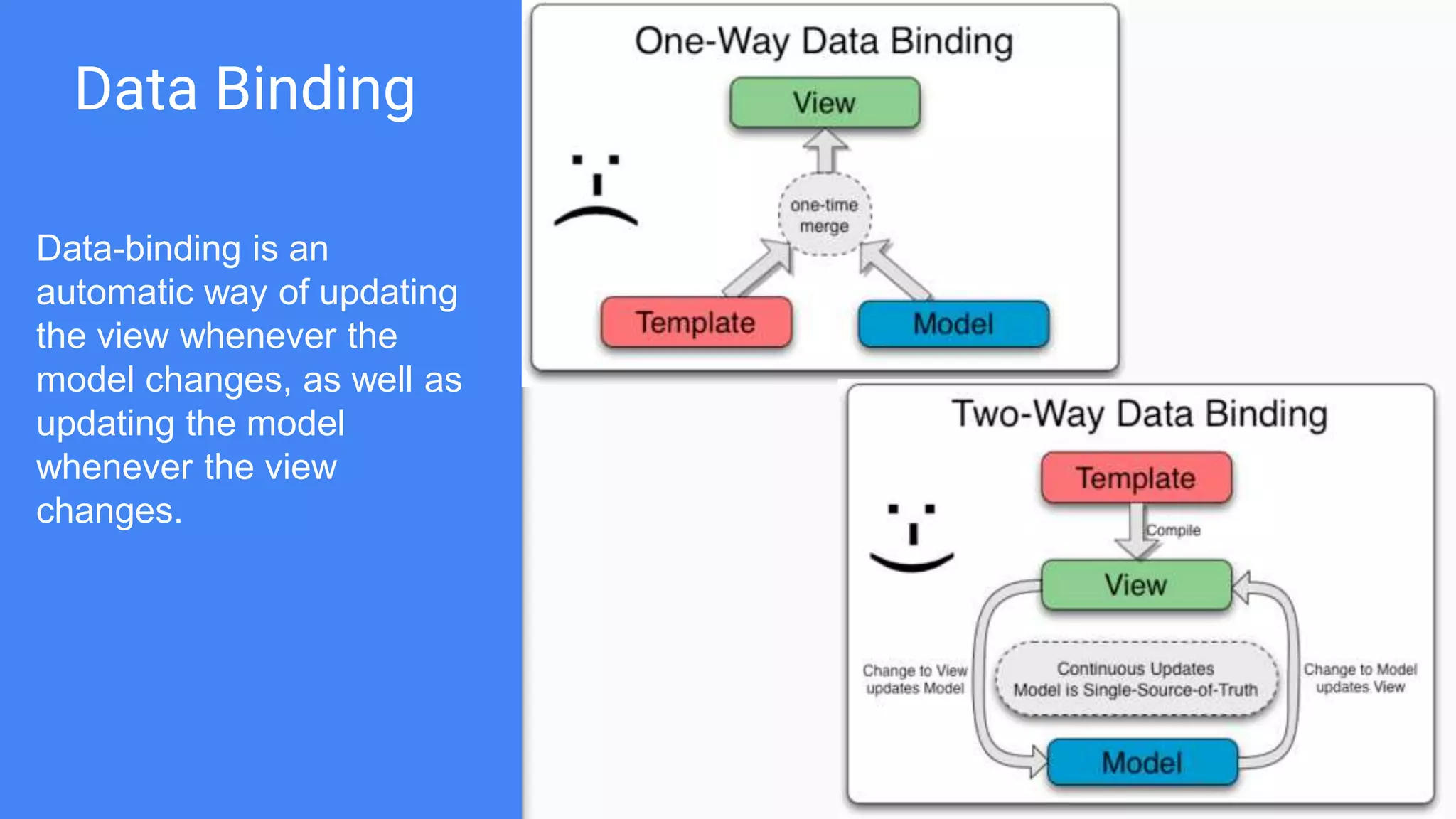 Data Binding

Data-binding is an automatic way of updating the view whenever the model changes, as well as updating the model whenever the view changes.

One-Way Data Binding

View

one-time merge

Template

Model

Two-Way Data Binding

Template

Compile

View

Change to View updates Model

Continuous Updates Model is Single-Source-of-Truth

Change to Model updates View

Model